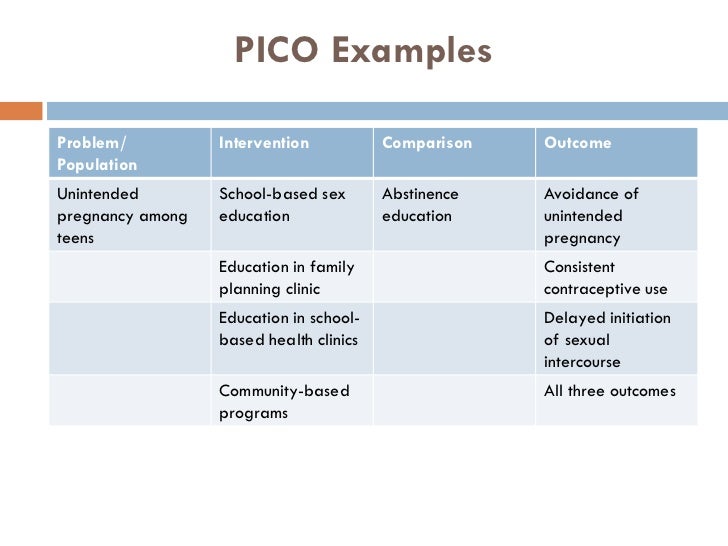 PICO Examples

| Problem/ Population | Intervention | Comparison | Outcome |
|---|---|---|---|
| Unintended pregnancy among teens | School-based sex education | Abstinence education | Avoidance of unintended pregnancy |
| | Education in family planning clinic | | Consistent contraceptive use |
| | Education in school-based health clinics | | Delayed initiation of sexual intercourse |
| | Community-based programs | | All three outcomes |